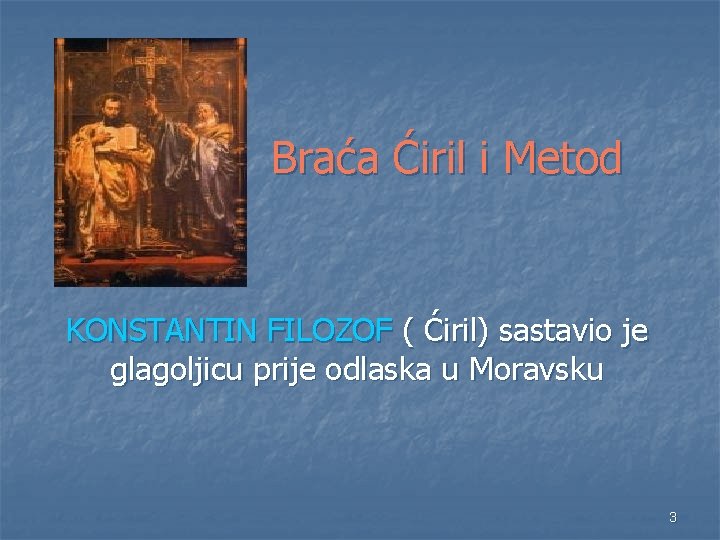 Braća Ćiril i Metod

KONSTANTIN FILOZOF ( Ćiril) sastavio je glagoljicu prije odlaska u Moravsku

3